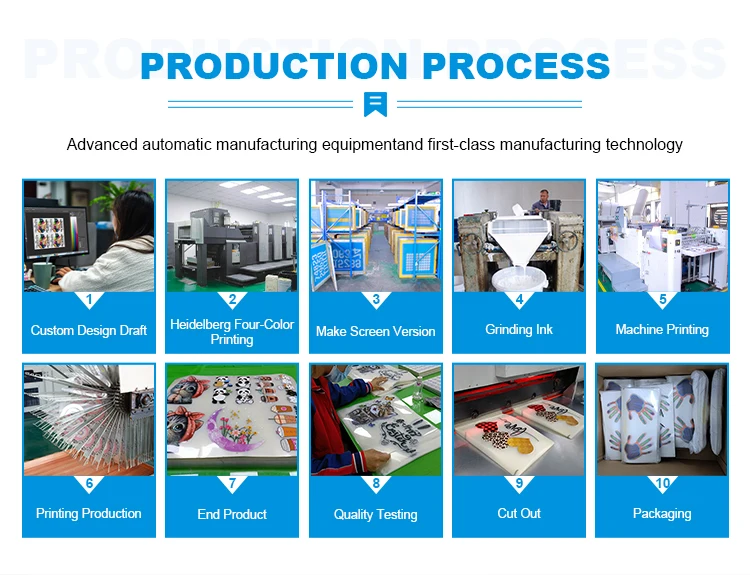 PRODUCTION PROCESS

Advanced automatic manufacturing equipmentand first-class manufacturing technology

1
Custom Design Draft

2
Heidelberg Four-Color Printing

3
Make Screen Version

4
Grinding Ink

5
Machine Printing

6
Printing Production

7
End Product

8
Quality Testing

9
Cut Out

10
Packaging